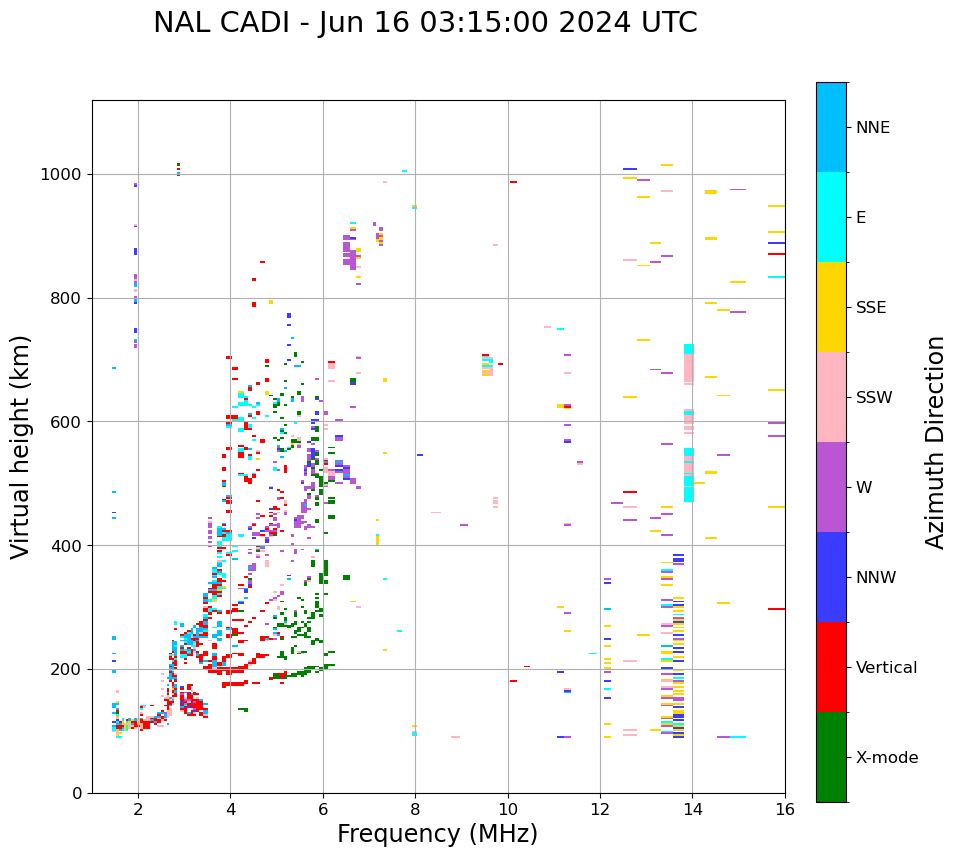 NAL CADI - Jun 16 03:15:00 2024 UTC

Virtual height (km)

1000
800
600
400
200
0

2
4
6
8
10
12
14
16

Frequency (MHz)

NNE
E
SSE
SSW
W
NNW
Vertical
X-mode

Azimuth Direction